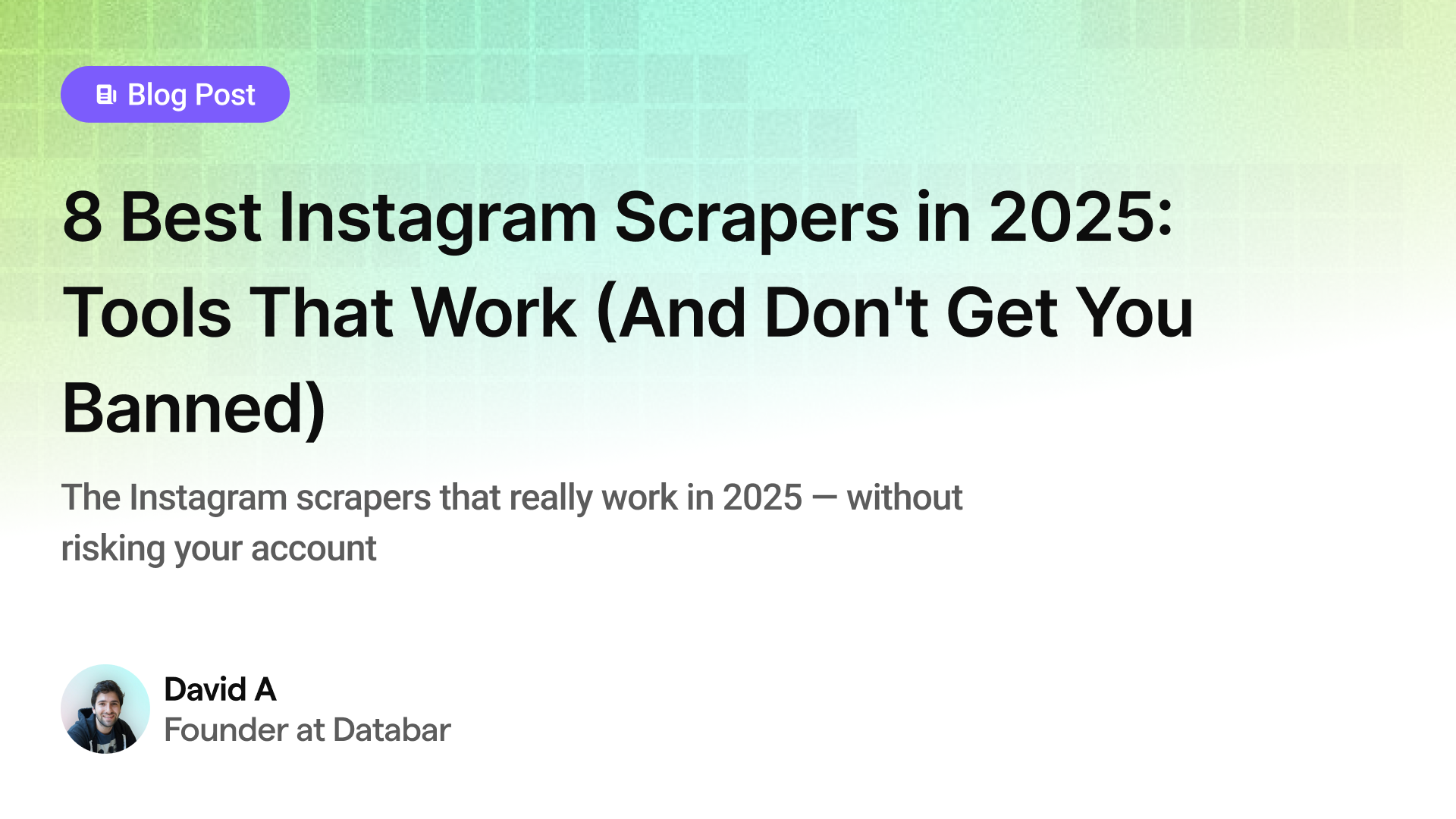 Blog Post

8 Best Instagram Scrapers in 2025: Tools That Work (And Don't Get You Banned)

The Instagram scrapers that really work in 2025 — without risking your account

David A
Founder at Databar